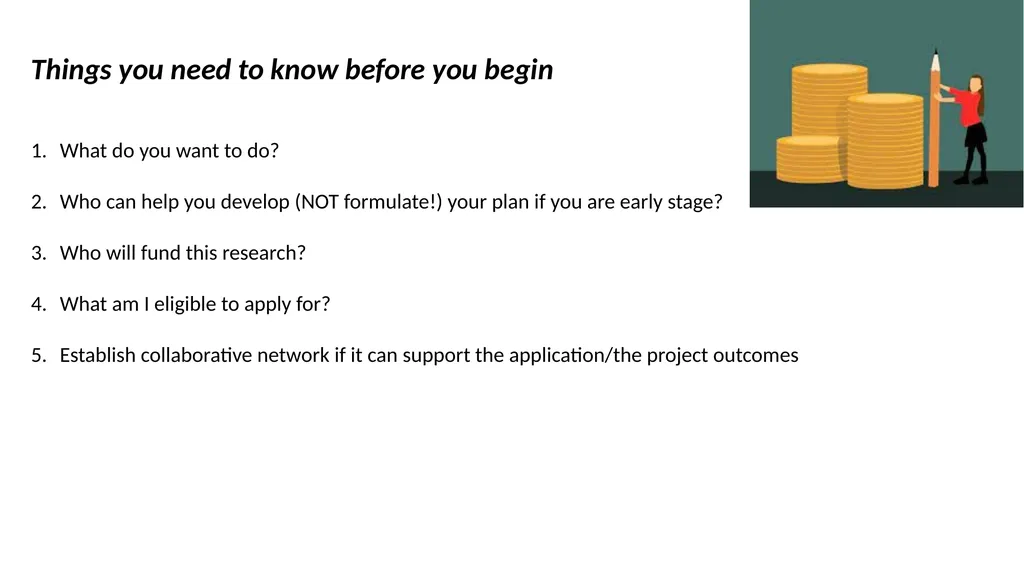 Things you need to know before you begin

1. What do you want to do?

2. Who can help you develop (NOT formulate!) your plan if you are early stage?

3. Who will fund this research?

4. What am I eligible to apply for?

5. Establish collaborative network if it can support the application/the project outcomes